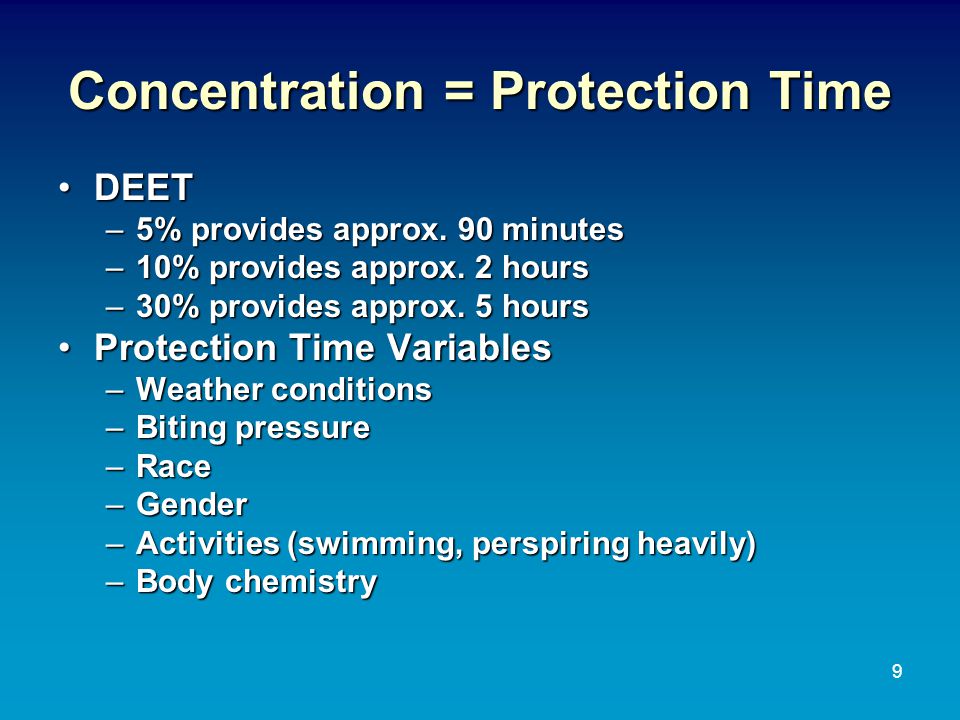 Concentration = Protection Time

• DEET
– 5% provides approx. 90 minutes
– 10% provides approx. 2 hours
– 30% provides approx. 5 hours
• Protection Time Variables
– Weather conditions
– Biting pressure
– Race
– Gender
– Activities (swimming, perspiring heavily)
– Body chemistry

9